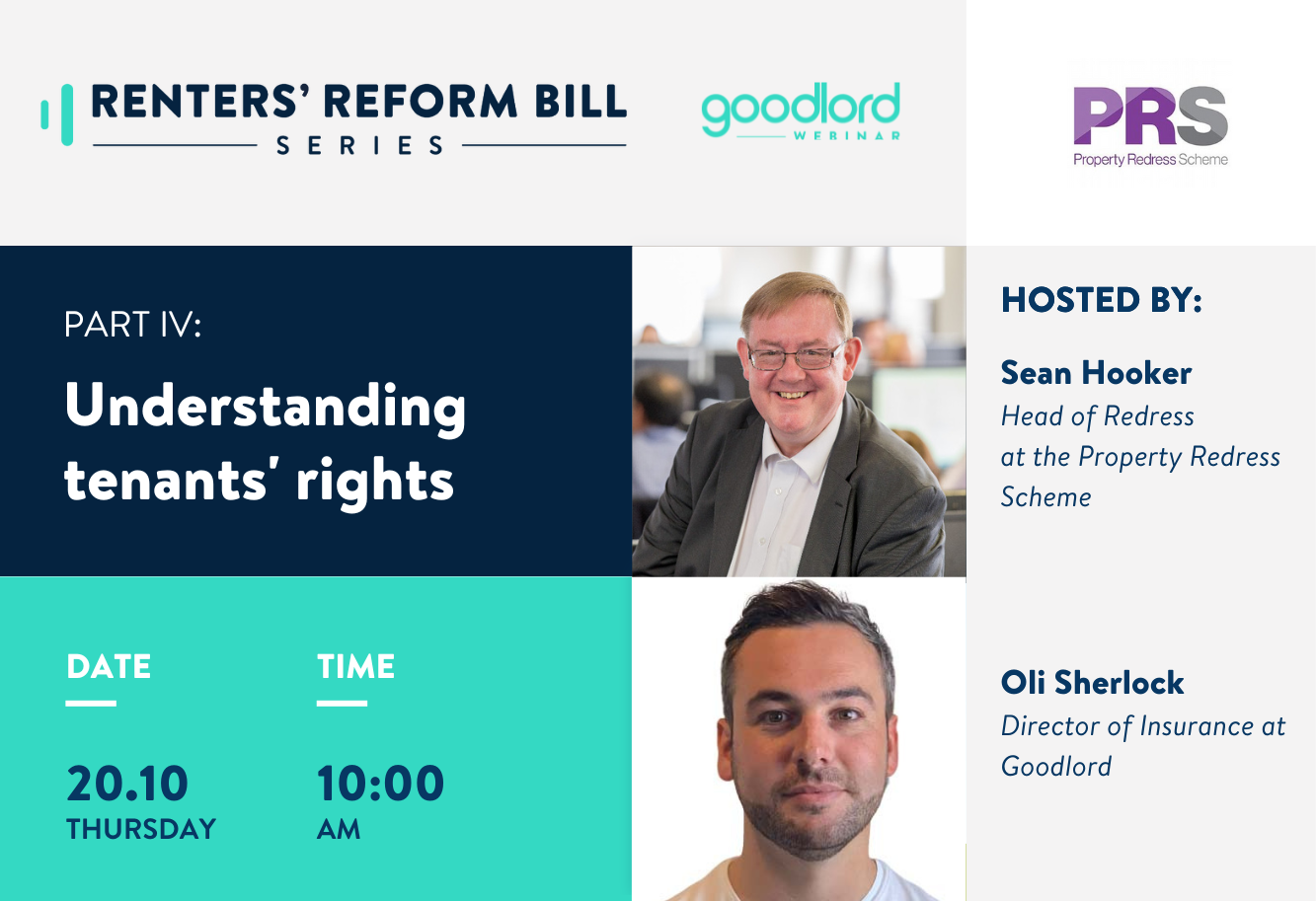 RENTERS' REFORM BILL
SERIES

goodlord
WEBINAR

PRS
Property Redress Scheme

PART IV:

Understanding tenants' rights

HOSTED BY:

Sean Hooker
Head of Redress at the Property Redress Scheme

DATE

20.10
THURSDAY

TIME

10:00
AM

Oli Sherlock
Director of Insurance at Goodlord